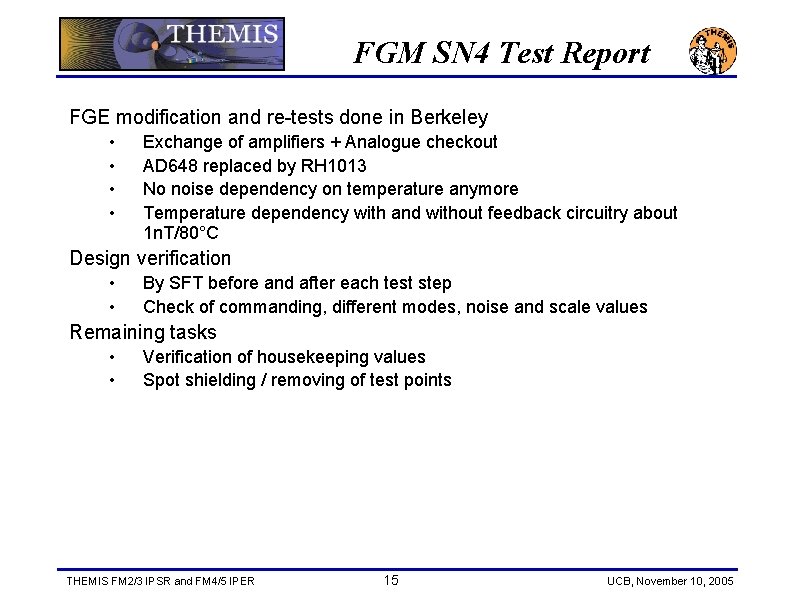 THEMIS

FGM SN4 Test Report

THEMIS

FGE modification and re-tests done in Berkeley
• Exchange of amplifiers + Analogue checkout
• AD648 replaced by RH1013
• No noise dependency on temperature anymore
• Temperature dependency with and without feedback circuitry about 1nT/80°C

Design verification
• By SFT before and after each test step
• Check of commanding, different modes, noise and scale values

Remaining tasks
• Verification of housekeeping values
• Spot shielding / removing of test points

THEMIS FM2/3 IPSR and FM4/5 IPER

15

UCB, November 10, 2005